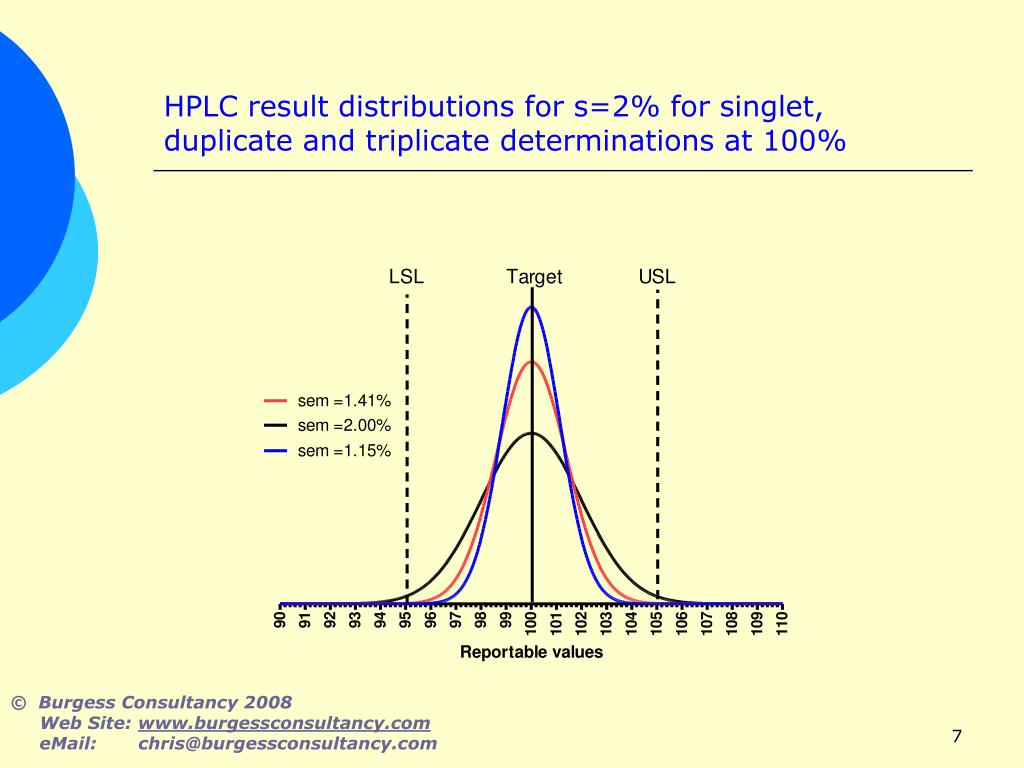 HPLC result distributions for s=2% for singlet, duplicate and triplicate determinations at 100%

LSL
Target
USL

sem =1.41%
sem =2.00%
sem =1.15%

90 91 92 93 94 95 96 97 98 99 100 101 102 103 104 105 106 107 108 109 110

Reportable values

© Burgess Consultancy 2008
Web Site: www.burgessconsultancy.com
eMail: chris@burgessconsultancy.com

7